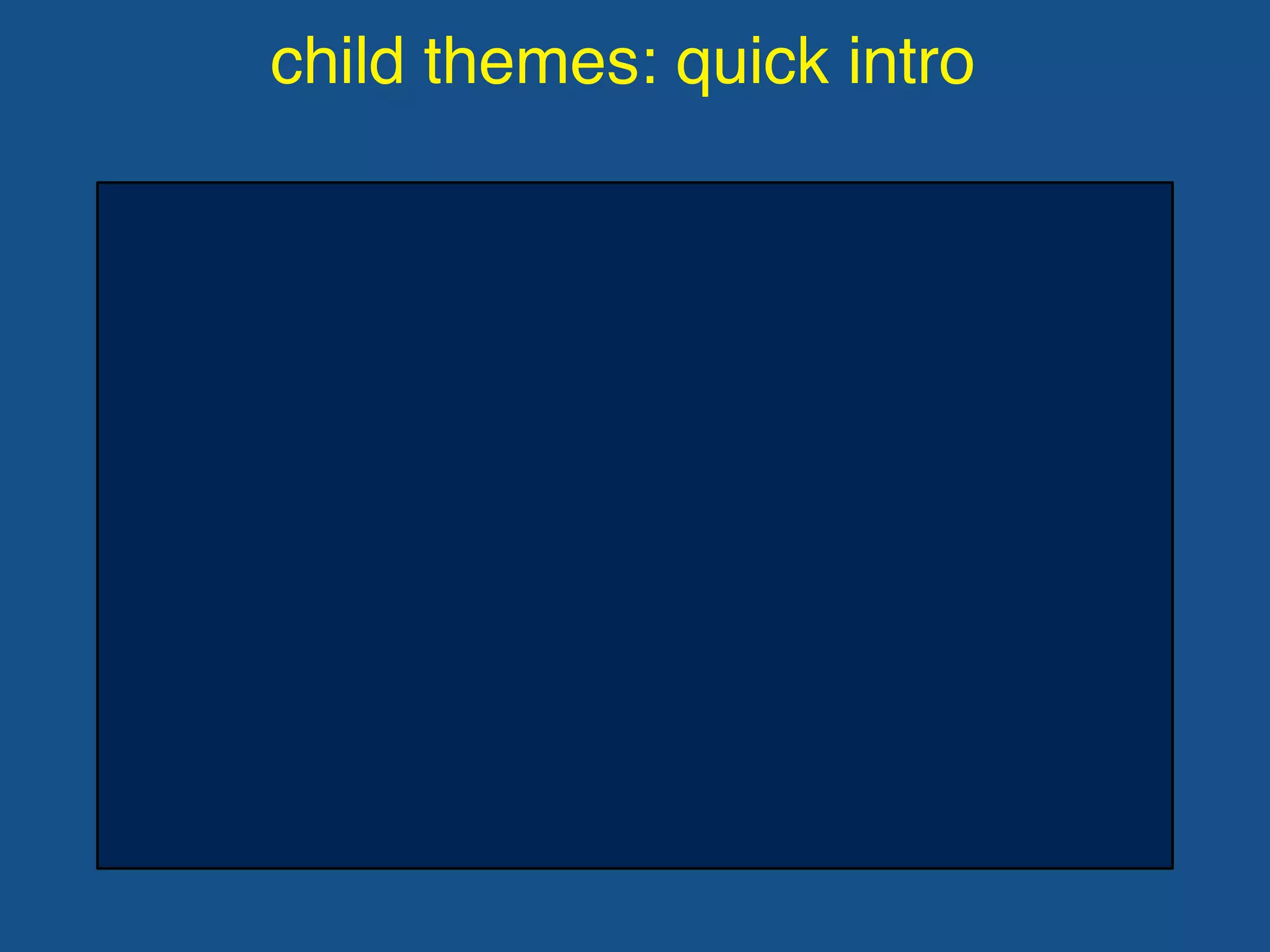 child themes: quick intro